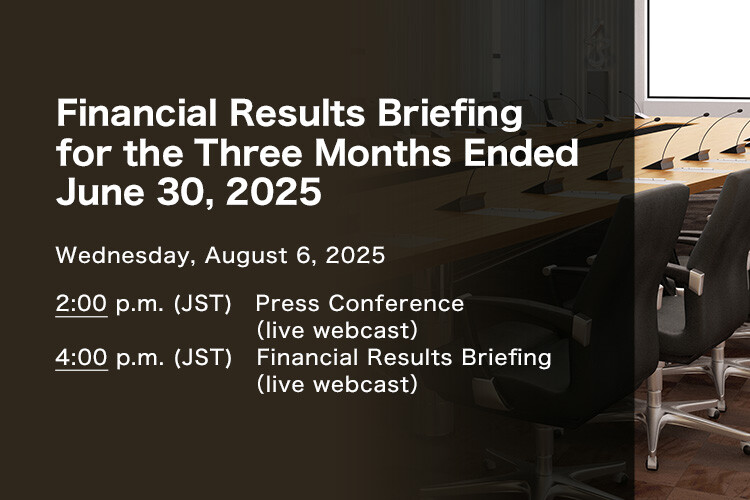 Financial Results Briefing for the Three Months Ended June 30, 2025

Wednesday, August 6, 2025

2:00 p.m. (JST) Press Conference (live webcast)
4:00 p.m. (JST) Financial Results Briefing (live webcast)